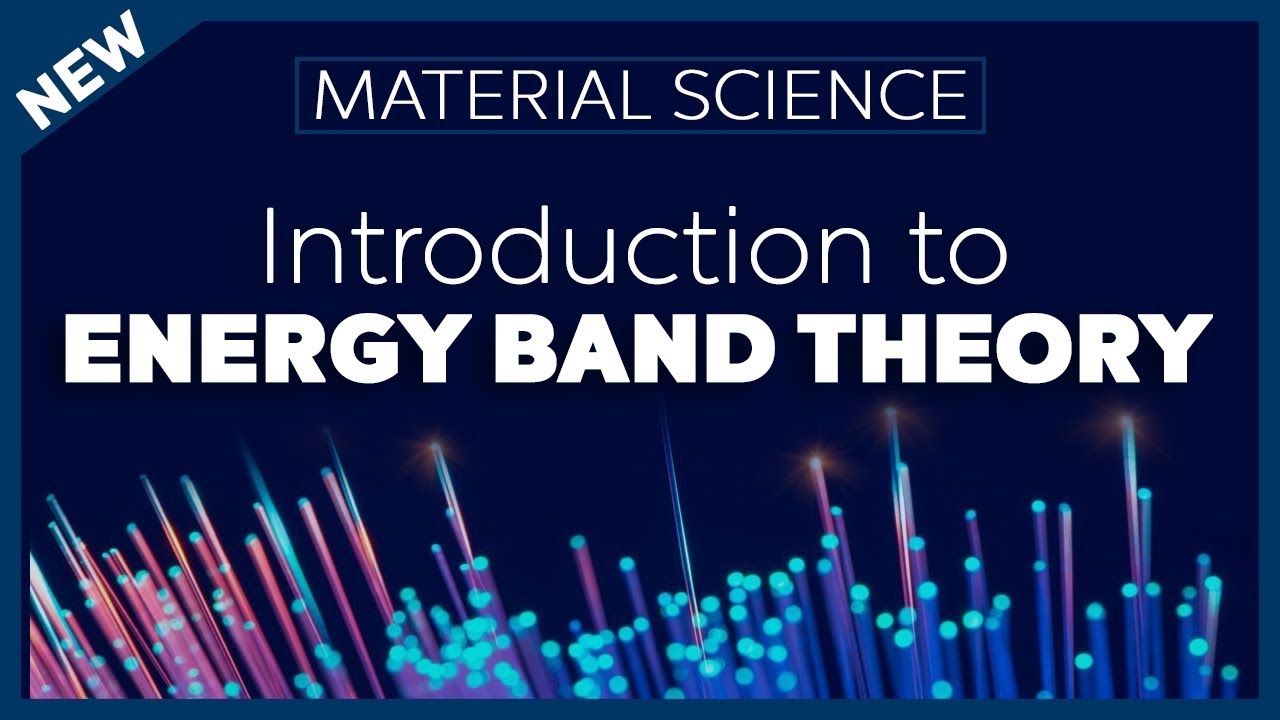 NEW

MATERIAL SCIENCE

Introduction to
ENERGY BAND THEORY